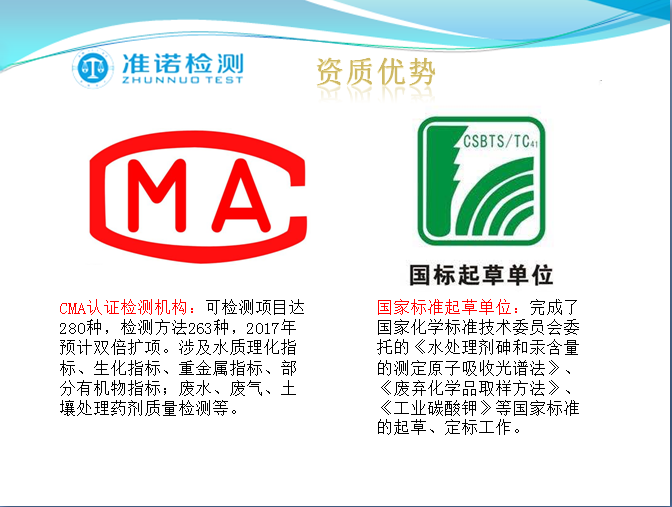 准诺检测
ZHUNNUO TEST

资质优势

CMA

CSBTS/TC41

国标起草单位

CMA认证检测机构：可检测项目达280种，检测方法263种，2017年预计双倍扩项。涉及水质理化指标、生化指标、重金属指标、部分有机物指标；废水、废气、土壤处理药剂质量检测等。

国家标准起草单位：完成了国家化学标准技术委员会委托的《水处理剂砷和汞含量的测定原子吸收光谱法》、《废弃化学品取样方法》、《工业碳酸钾》等国家标准的起草、定标工作。